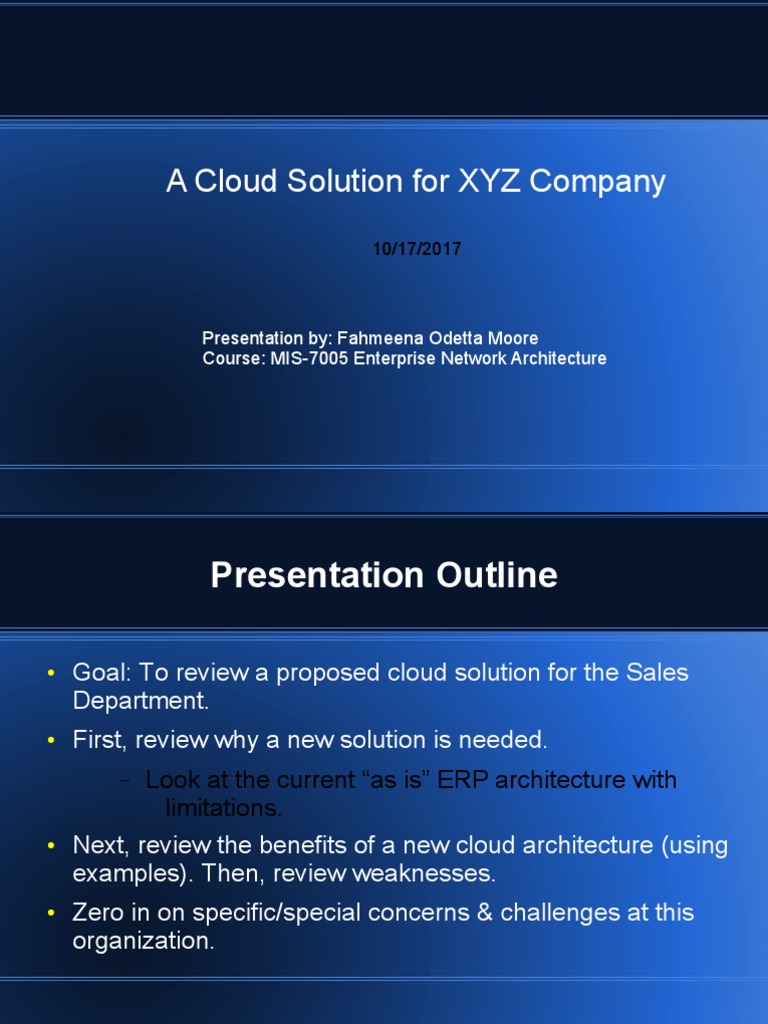 A Cloud Solution for XYZ Company

10/17/2017

Presentation by: Fahmeena Odetta Moore
Course: MIS-7005 Enterprise Network Architecture

Presentation Outline

• Goal: To review a proposed cloud solution for the Sales Department.
• First, review why a new solution is needed.
– Look at the current “as is” ERP architecture with limitations.
• Next, review the benefits of a new cloud architecture (using examples). Then, review weaknesses.
• Zero in on specific/special concerns & challenges at this organization.